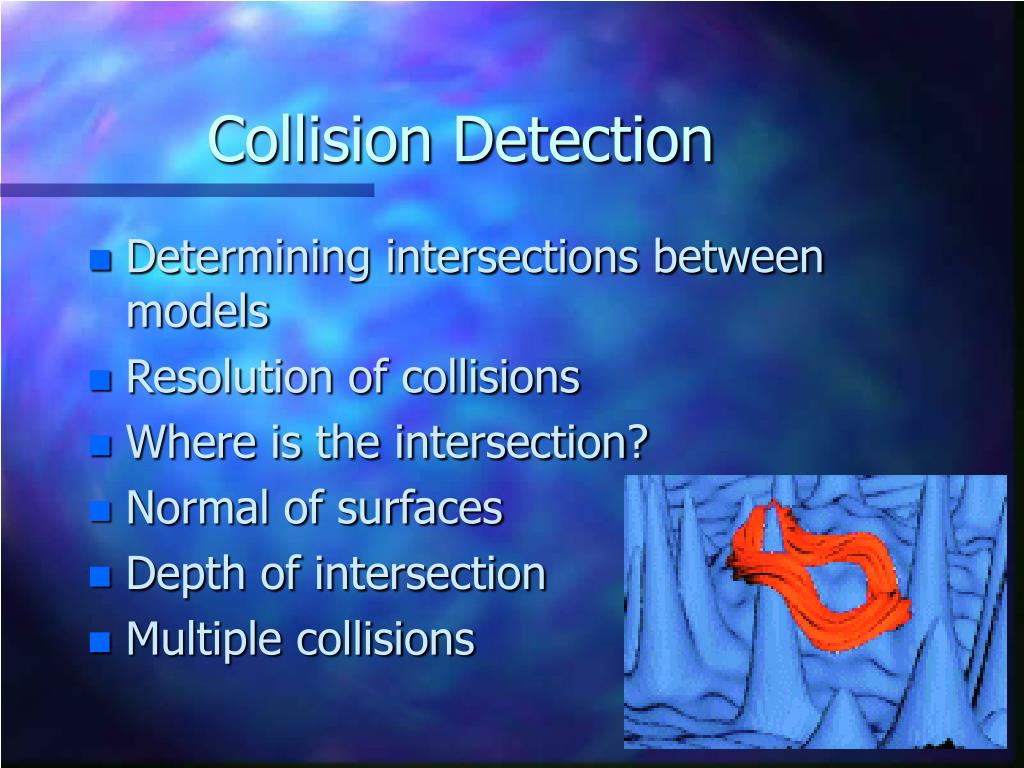 Collision Detection

- Determining intersections between models
- Resolution of collisions
- Where is the intersection?
- Normal of surfaces
- Depth of intersection
- Multiple collisions